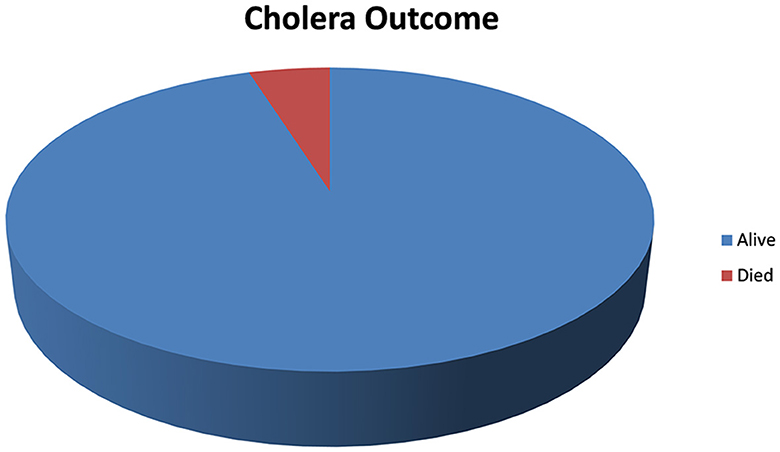 Cholera Outcome

Alive
Died